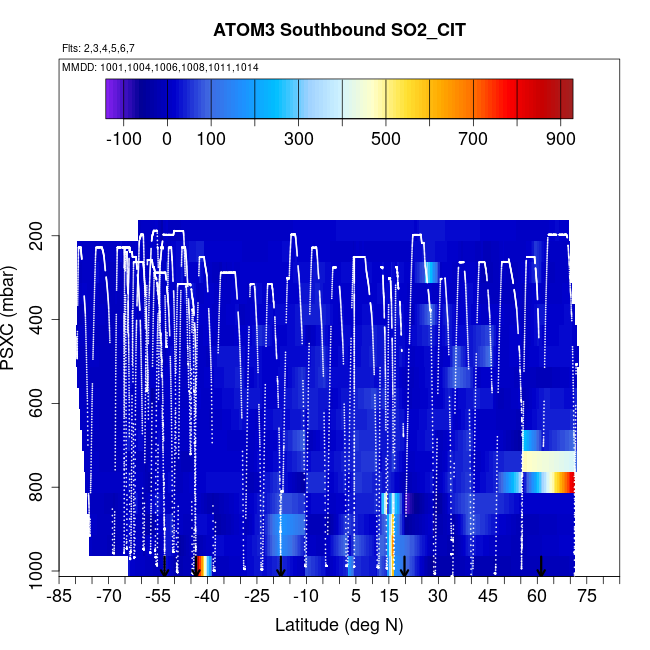 ATOM3 Southbound SO2_CIT

Flts: 2,3,4,5,6,7

MMDD: 1001,1004,1006,1008,1011,1014

-100 0 100 300 500 700 900

PSXC (mbar)

200
400
600
800
1000

-85 -70 -55 -40 -25 -10 5 15 30 45 60 75

Latitude (deg N)